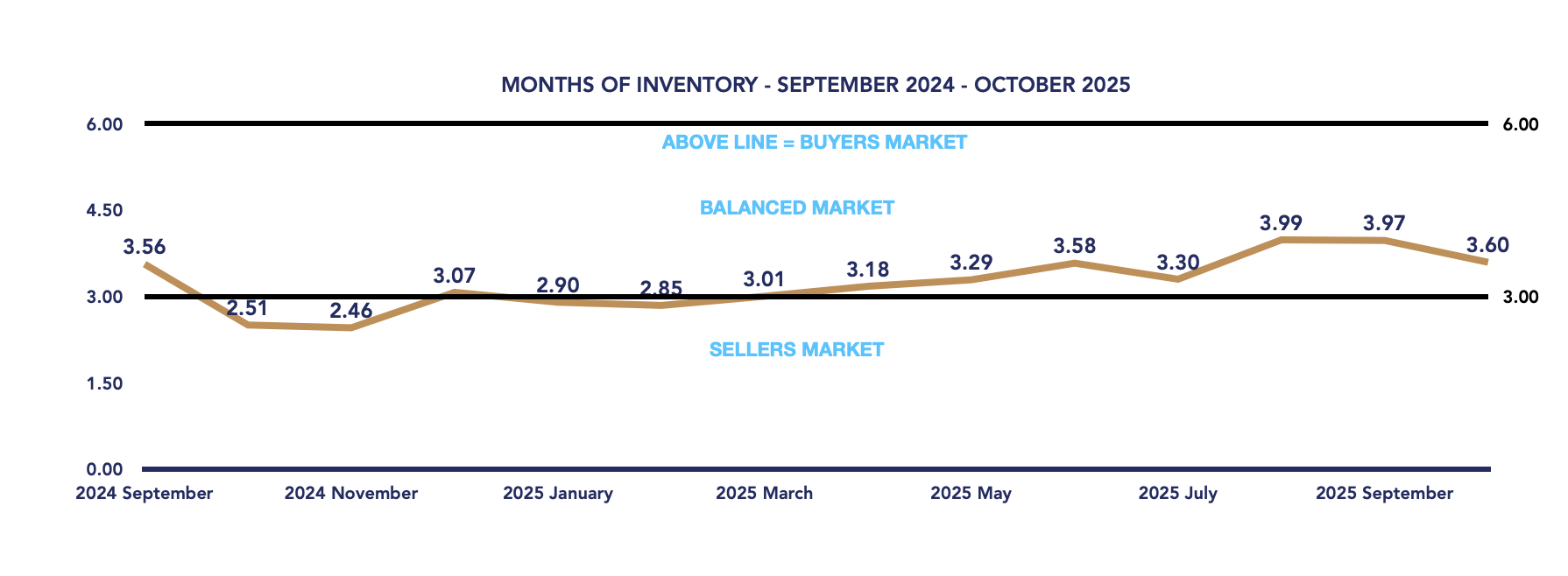 MONTHS OF INVENTORY - SEPTEMBER 2024 - OCTOBER 2025

6.00
4.50
3.00
1.50
0.00

6.00
3.00

ABOVE LINE = BUYERS MARKET

BALANCED MARKET

SELLERS MARKET

3.56
2.51
2.46
3.07
2.90
2.85
3.01
3.18
3.29
3.58
3.30
3.99
3.97
3.60

2024 September
2024 November
2025 January
2025 March
2025 May
2025 July
2025 September